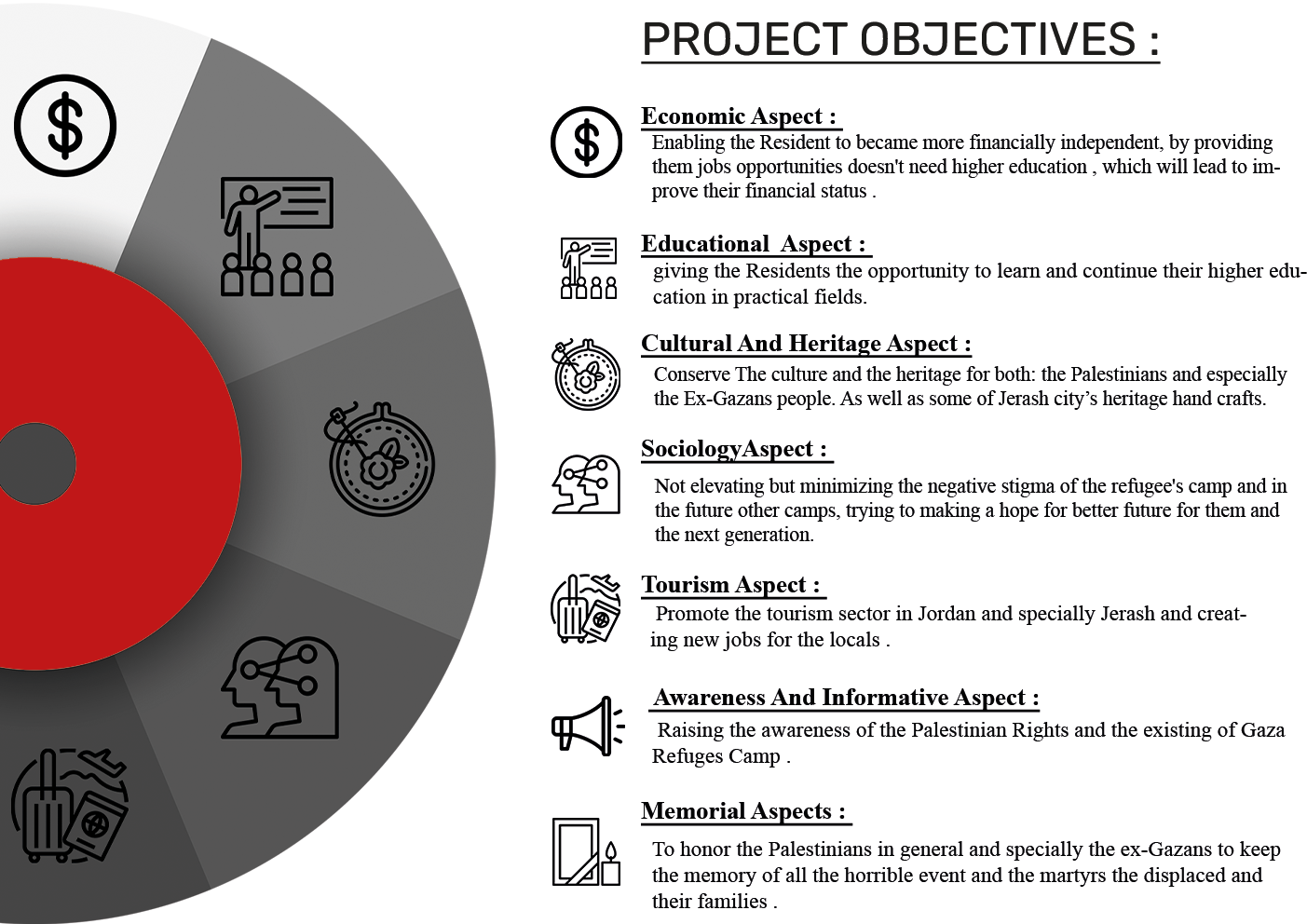 PROJECT OBJECTIVES :

Economic Aspect :
Enabling the Resident to became more financially independent, by providing them jobs opportunities doesn't need higher education , which will lead to improve their financial status .

Educational Aspect :
giving the Residents the opportunity to learn and continue their higher education in practical fields.

Cultural And Heritage Aspect :
Conserve The culture and the heritage for both: the Palestinians and especially the Ex-Gazans people. As well as some of Jerash city's heritage hand crafts.

SociologyAspect :
Not elevating but minimizing the negative stigma of the refugee's camp and in the future other camps, trying to making a hope for better future for them and the next generation.

Tourism Aspect :
Promote the tourism sector in Jordan and specially Jerash and creating new jobs for the locals .

Awareness And Informative Aspect :
Raising the awareness of the Palestinian Rights and the existing of Gaza Refuges Camp .

Memorial Aspects :
To honor the Palestinians in general and specially the ex-Gazans to keep the memory of all the horrible event and the martyrs the displaced and their families .